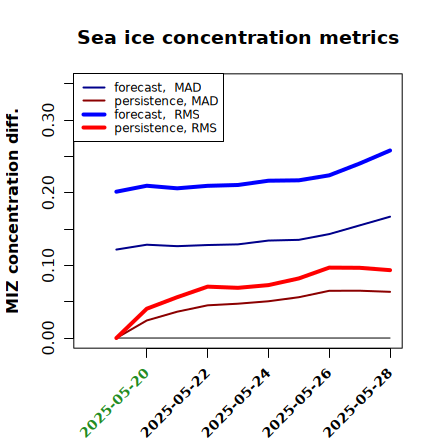 Sea ice concentration metrics

forecast, MAD
persistence, MAD
forecast, RMS
persistence, RMS

MIZ concentration diff.

0.00
0.10
0.20
0.30

2025-05-20
2025-05-22
2025-05-24
2025-05-26
2025-05-28